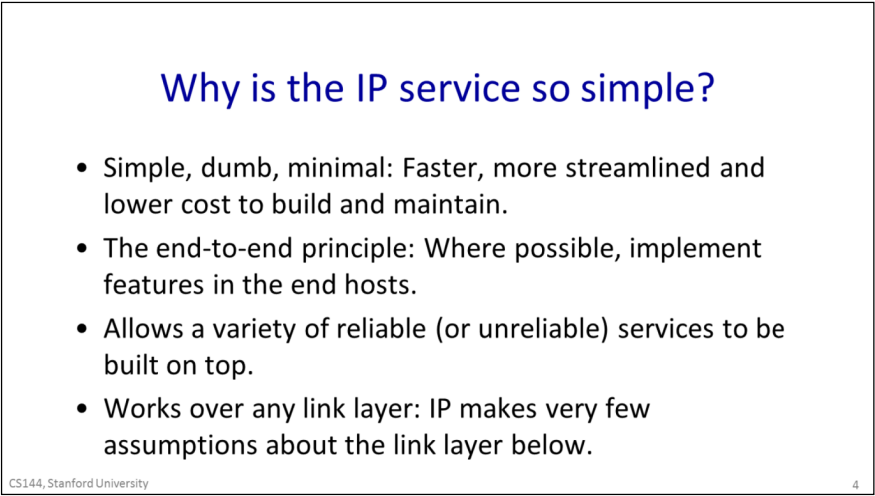 Why is the IP service so simple?

• Simple, dumb, minimal: Faster, more streamlined and lower cost to build and maintain.

• The end-to-end principle: Where possible, implement features in the end hosts.

• Allows a variety of reliable (or unreliable) services to be built on top.

• Works over any link layer: IP makes very few assumptions about the link layer below.

CS144, Stanford University

4